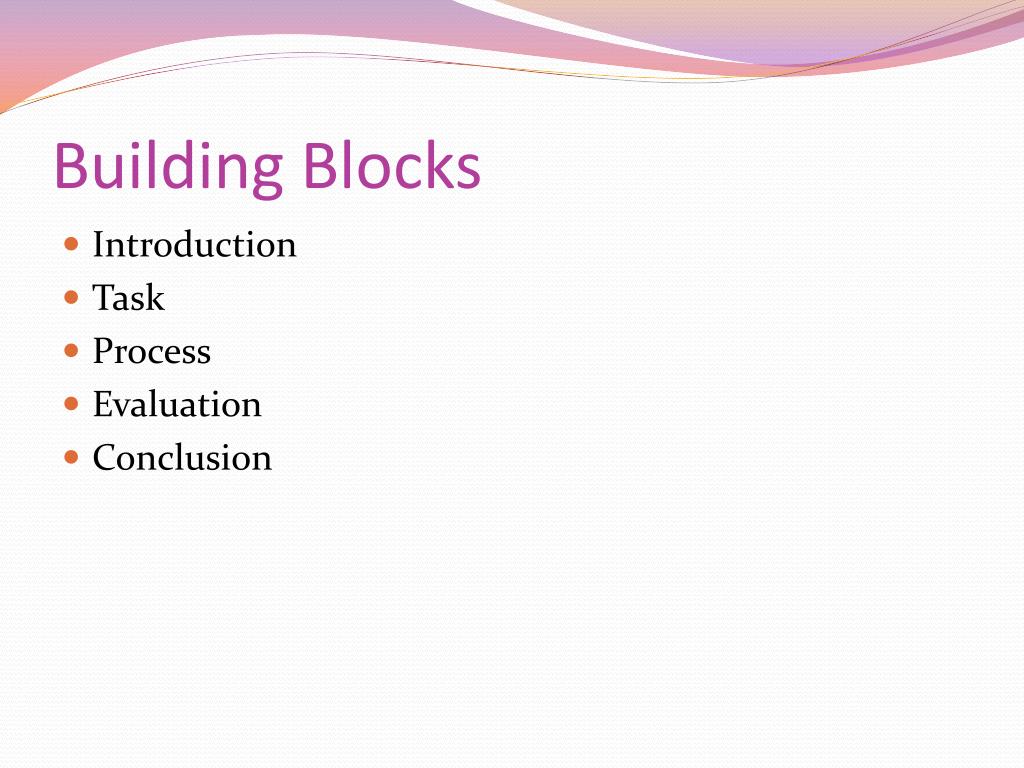 Building Blocks

- Introduction
- Task
- Process
- Evaluation
- Conclusion